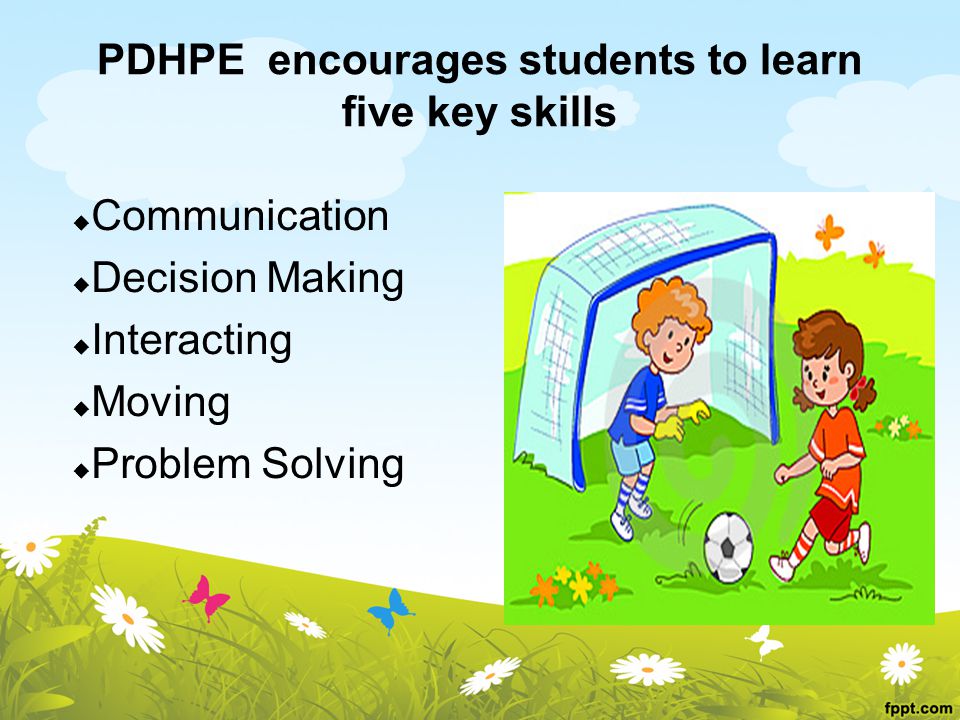 PDHPE encourages students to learn five key skills

◆Communication
◆Decision Making
◆Interacting
◆Moving
◆Problem Solving

fppt.com